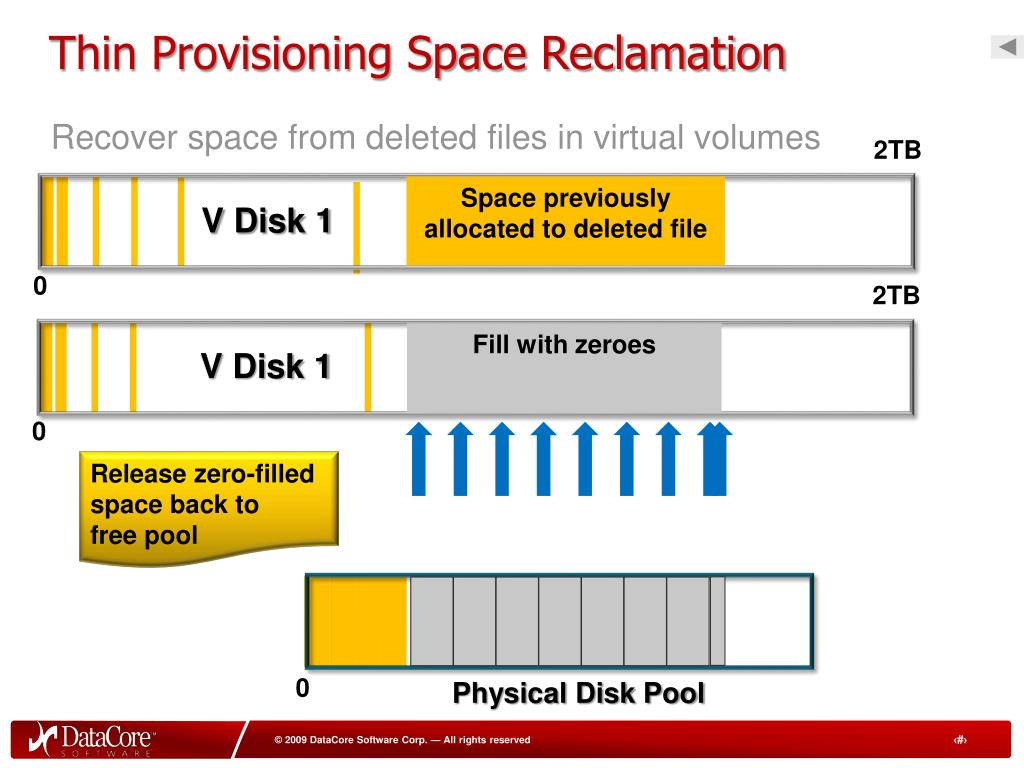 Thin Provisioning Space Reclamation

Recover space from deleted files in virtual volumes

2TB

V Disk 1

Space previously allocated to deleted file

0

2TB

V Disk 1

Fill with zeroes

0

Release zero-filled space back to free pool

0

Physical Disk Pool

DataCore SOFTWARE

© 2009 DataCore Software Corp. — All rights reserved

‹#›